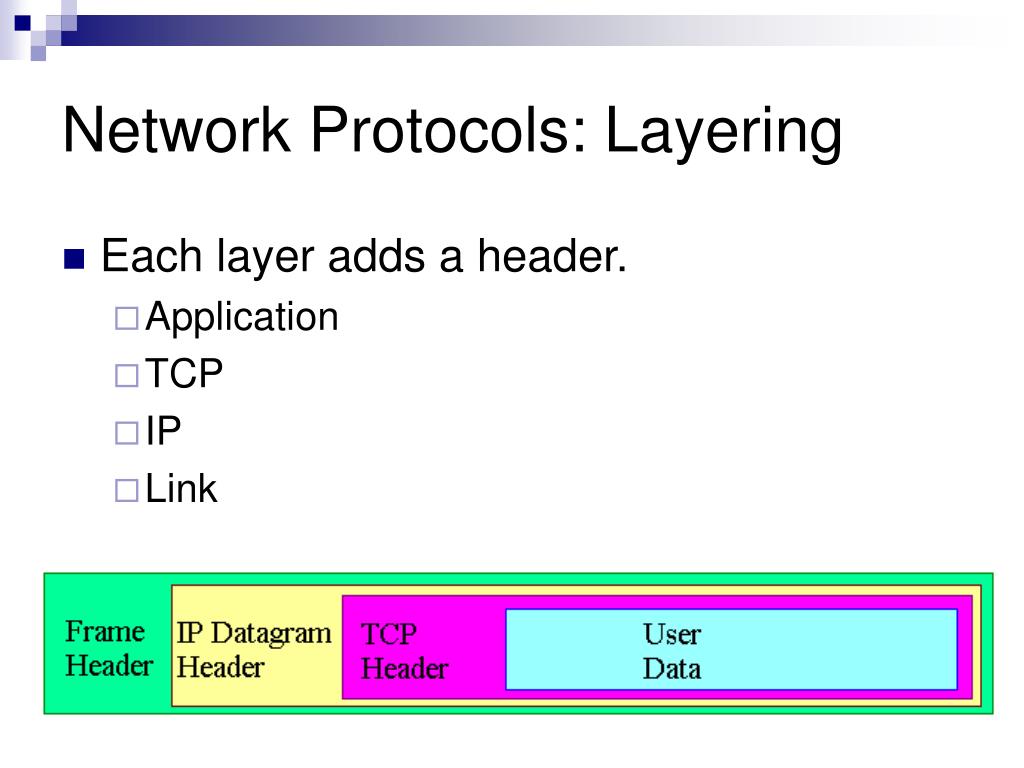 Network Protocols: Layering

Each layer adds a header.

Application

TCP

IP

Link

Frame Header

IP Datagram Header

TCP Header

User Data